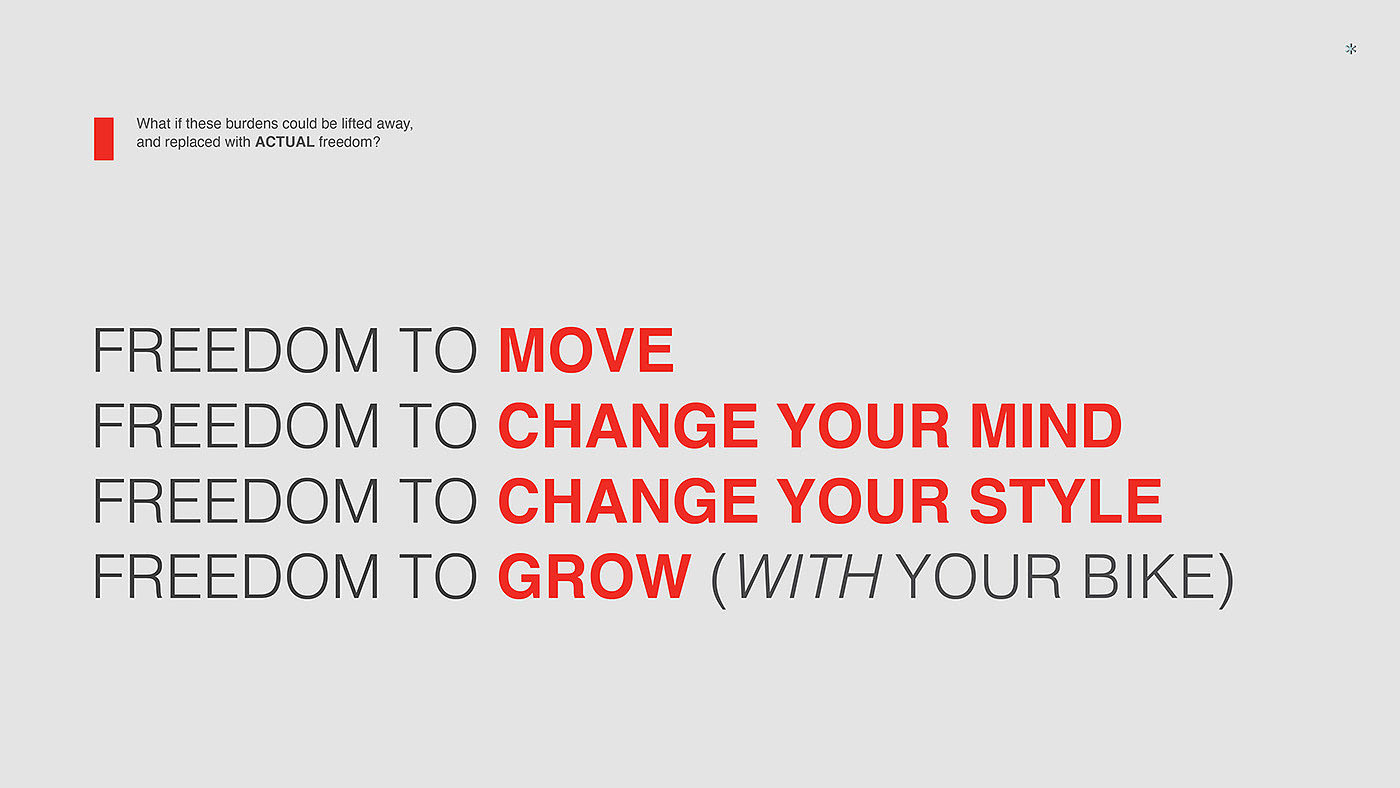 *

What if these burdens could be lifted away, and replaced with ACTUAL freedom?

FREEDOM TO MOVE
FREEDOM TO CHANGE YOUR MIND
FREEDOM TO CHANGE YOUR STYLE
FREEDOM TO GROW (WITH YOUR BIKE)